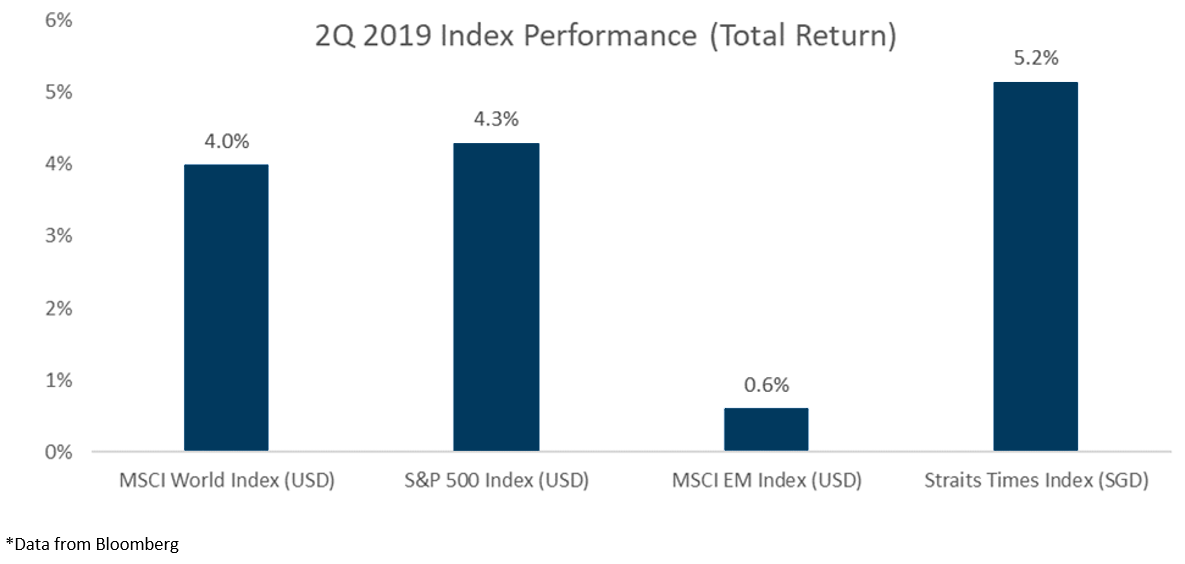 2Q 2019 Index Performance (Total Return)

6%
5%
4%
3%
2%
1%
0%

4.0%
4.3%
0.6%
5.2%

MSCI World Index (USD)
S&P 500 Index (USD)
MSCI EM Index (USD)
Straits Times Index (SGD)

*Data from Bloomberg